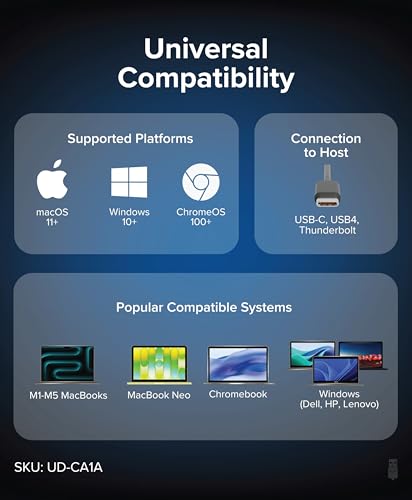 Universal Compatibility

Supported Platforms

macOS 11+

Windows 10+

ChromeOS 100+

Connection to Host

USB-C, USB4, Thunderbolt

Popular Compatible Systems

M1-M5 MacBooks

MacBook Neo

Chromebook

Windows (Dell, HP, Lenovo)

SKU: UD-CA1A